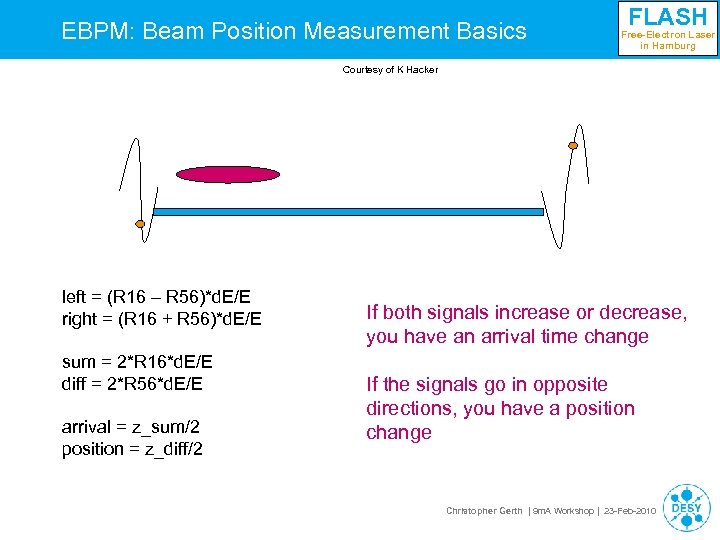 EBPM: Beam Position Measurement Basics

FLASH
Free-Electron Laser in Hamburg

Courtesy of K Hacker

left = (R16 – R56)*dE/E
right = (R16 + R56)*dE/E

sum = 2*R16*dE/E
diff = 2*R56*dE/E

arrival = z_sum/2
position = z_diff/2

If both signals increase or decrease, you have an arrival time change

If the signals go in opposite directions, you have a position change

Christopher Gerth | 9mA Workshop | 23-Feb-2010

DESY